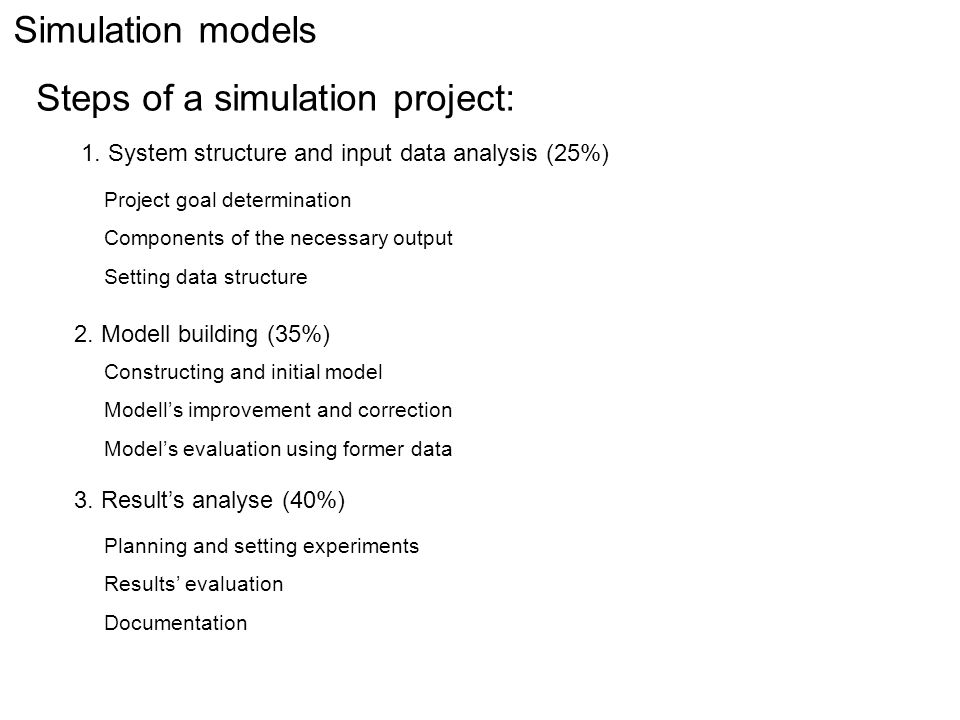 Simulation models

Steps of a simulation project:

1. System structure and input data analysis (25%)

Project goal determination

Components of the necessary output

Setting data structure

2. Modell building (35%)

Constructing and initial model

Modell’s improvement and correction

Model’s evaluation using former data

3. Result’s analyse (40%)

Planning and setting experiments

Results’ evaluation

Documentation